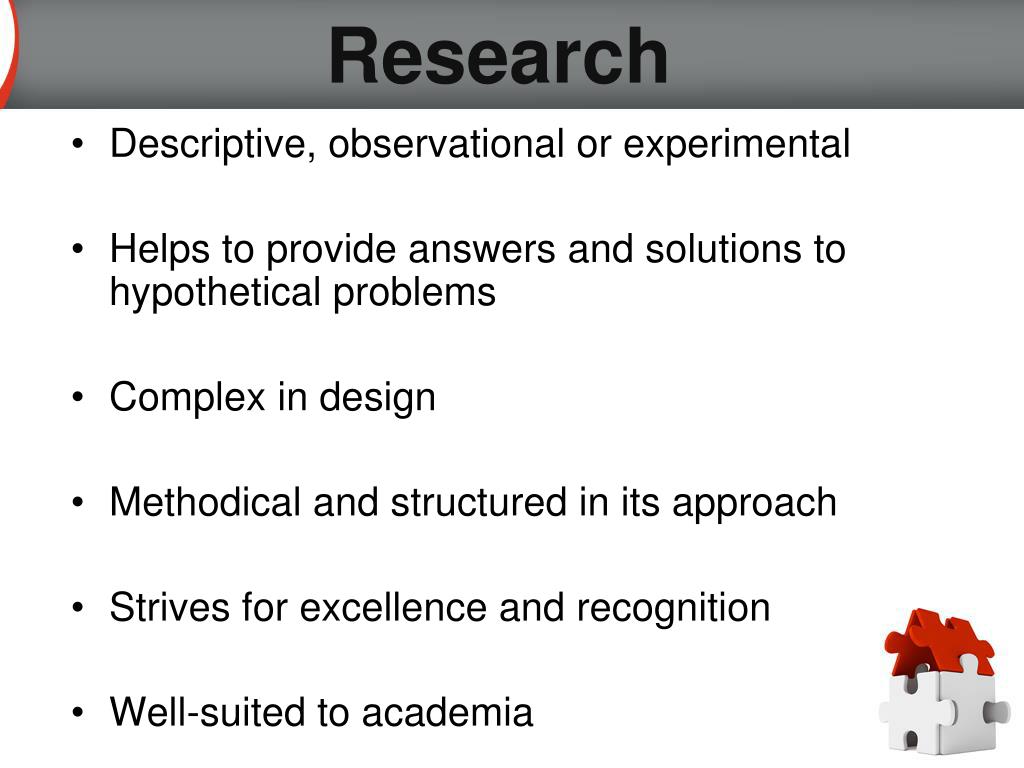 Research

• Descriptive, observational or experimental

• Helps to provide answers and solutions to hypothetical problems

• Complex in design

• Methodical and structured in its approach

• Strives for excellence and recognition

• Well-suited to academia